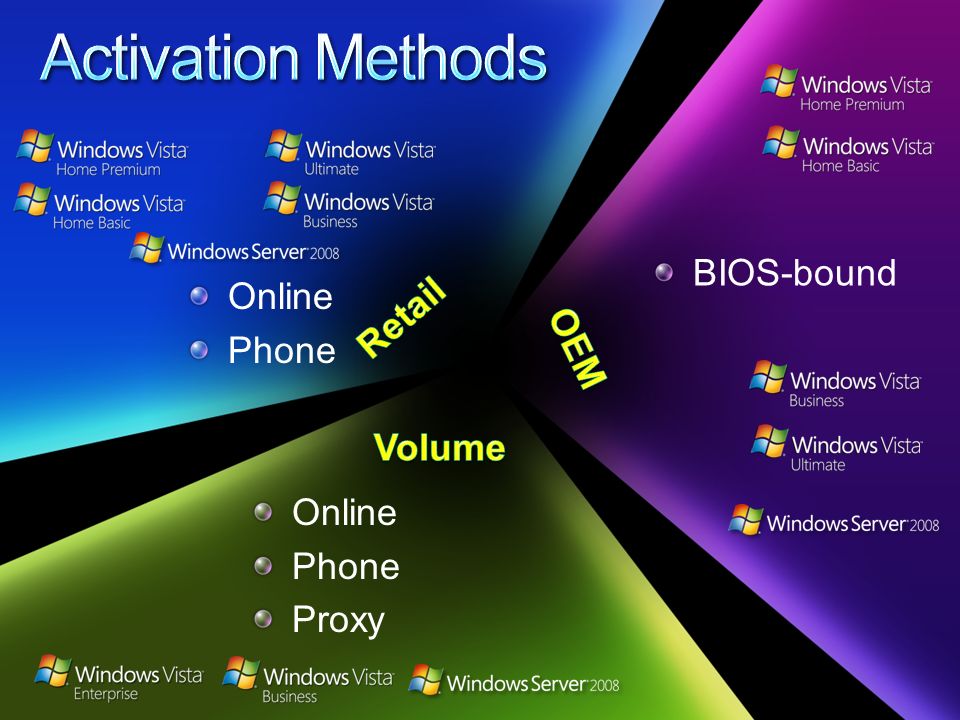 Activation Methods

Windows Vista Home Premium
Windows Vista Ultimate
Windows Vista Home Basic
Windows Vista Business
Windows Server 2008

- Online
- Phone

Retail

OEM

Windows Vista Home Premium
Windows Vista Home Basic

- BIOS-bound

Windows Vista Business
Windows Vista Ultimate
Windows Server 2008

Volume

- Online
- Phone
- Proxy

Windows Vista Enterprise
Windows Vista Business
Windows Server 2008